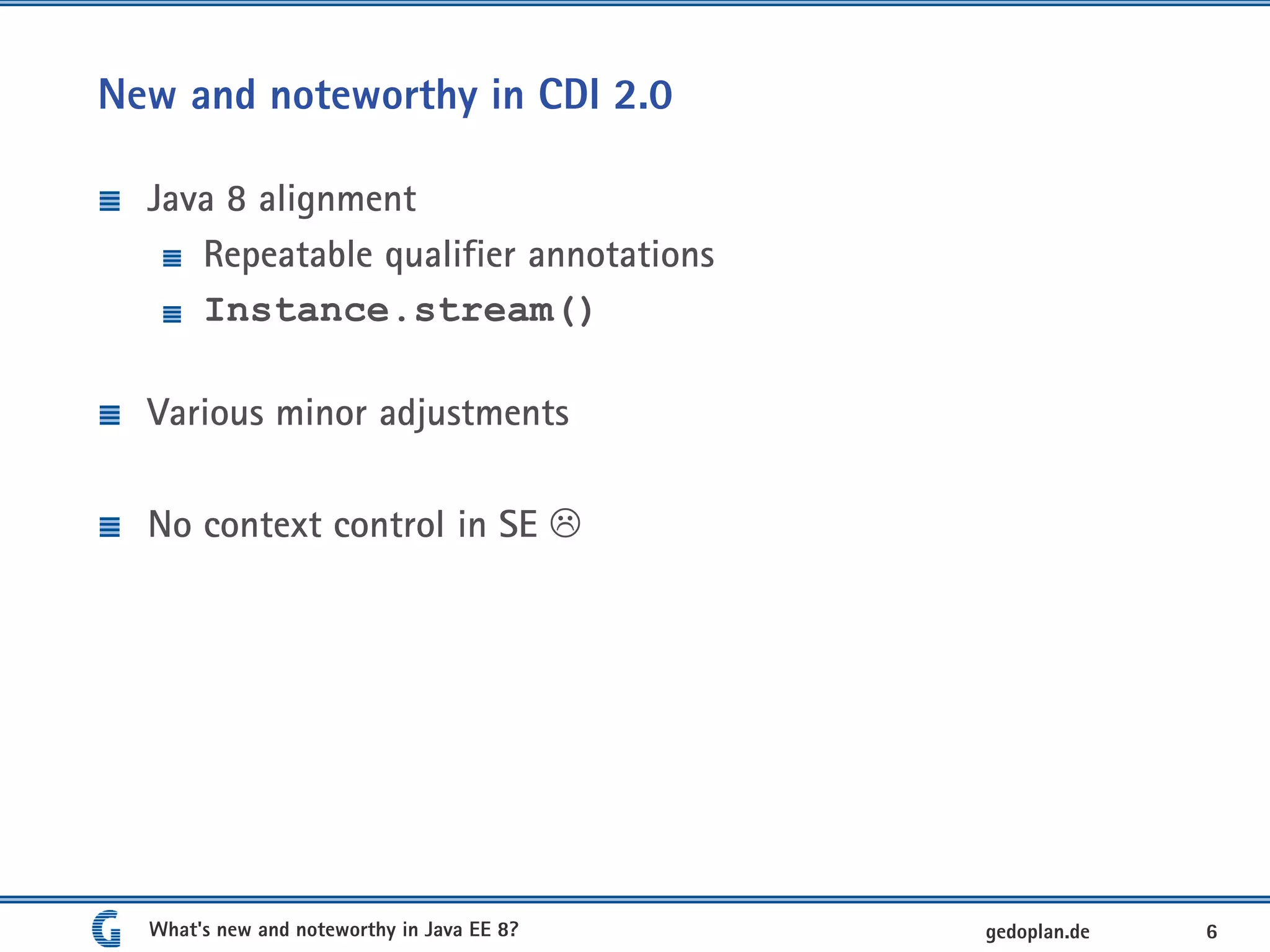 New and noteworthy in CDI 2.0

Java 8 alignment

Repeatable qualifier annotations

Instance.stream()

Various minor adjustments

No context control in SE ☹

G What's new and noteworthy in Java EE 8? gedoplan.de 6